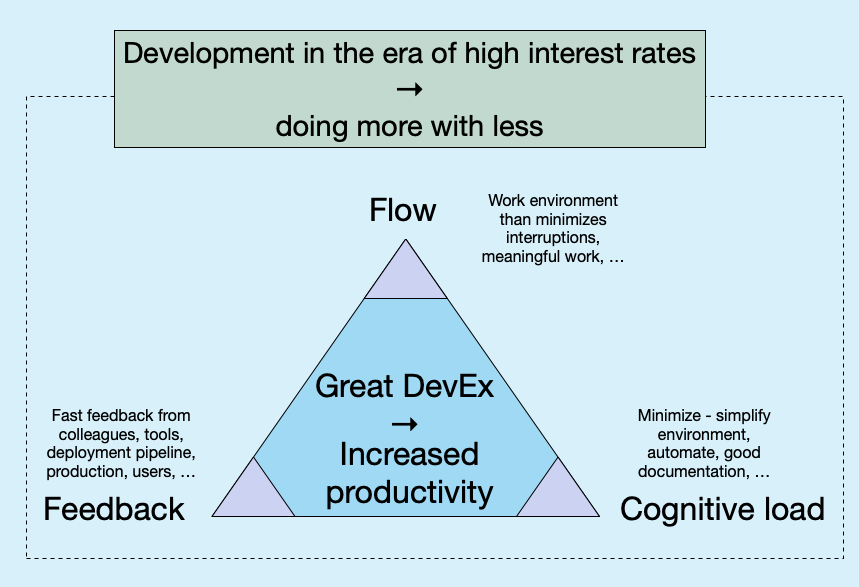 Development in the era of high interest rates
→
doing more with less

Flow

Work environment than minimizes interruptions, meaningful work, …

Great DevEx
→
Increased productivity

Fast feedback from colleagues, tools, deployment pipeline, production, users, …

Feedback

Minimize - simplify environment, automate, good documentation, …

Cognitive load